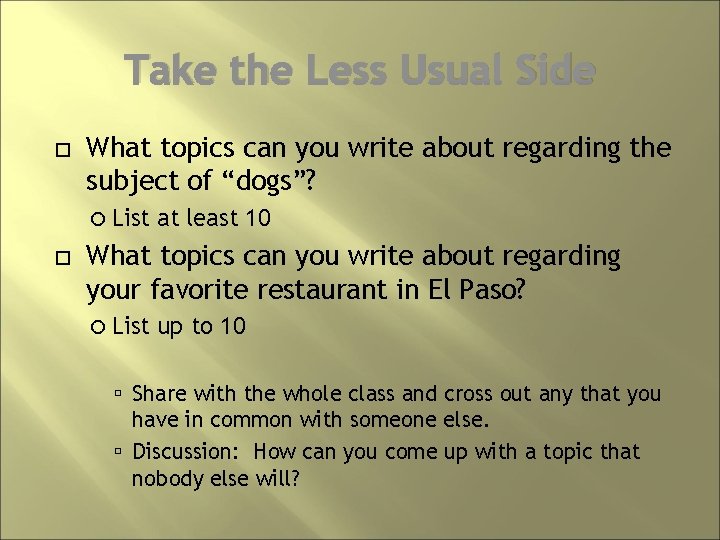 Take the Less Usual Side

What topics can you write about regarding the subject of “dogs”?

List at least 10

What topics can you write about regarding your favorite restaurant in El Paso?

List up to 10

Share with the whole class and cross out any that you have in common with someone else.

Discussion: How can you come up with a topic that nobody else will?